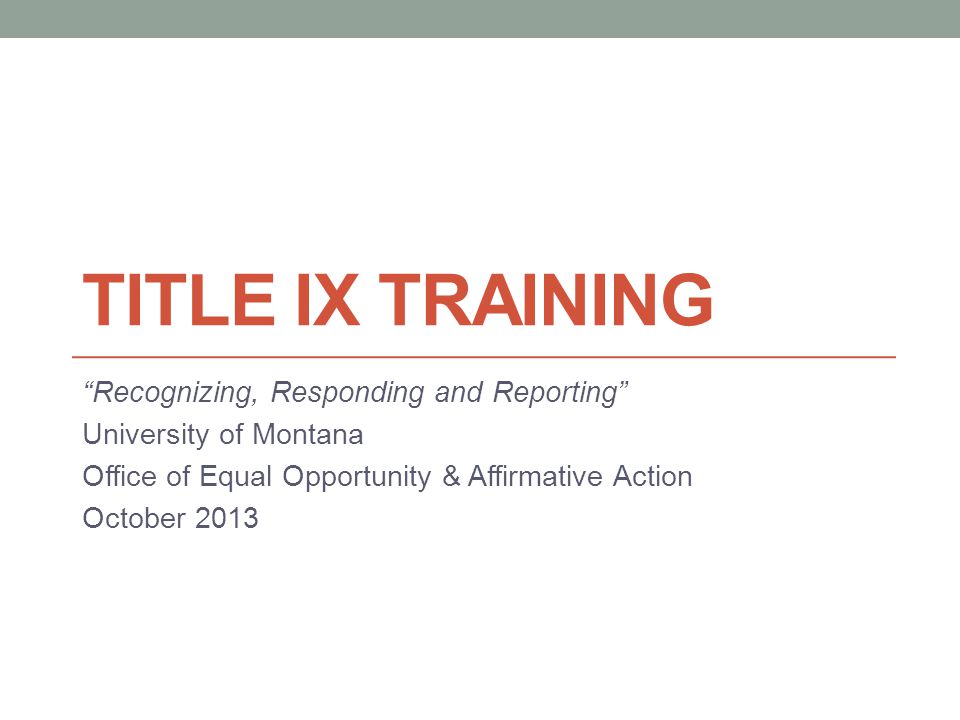 TITLE IX TRAINING

“Recognizing, Responding and Reporting”
University of Montana
Office of Equal Opportunity & Affirmative Action
October 2013